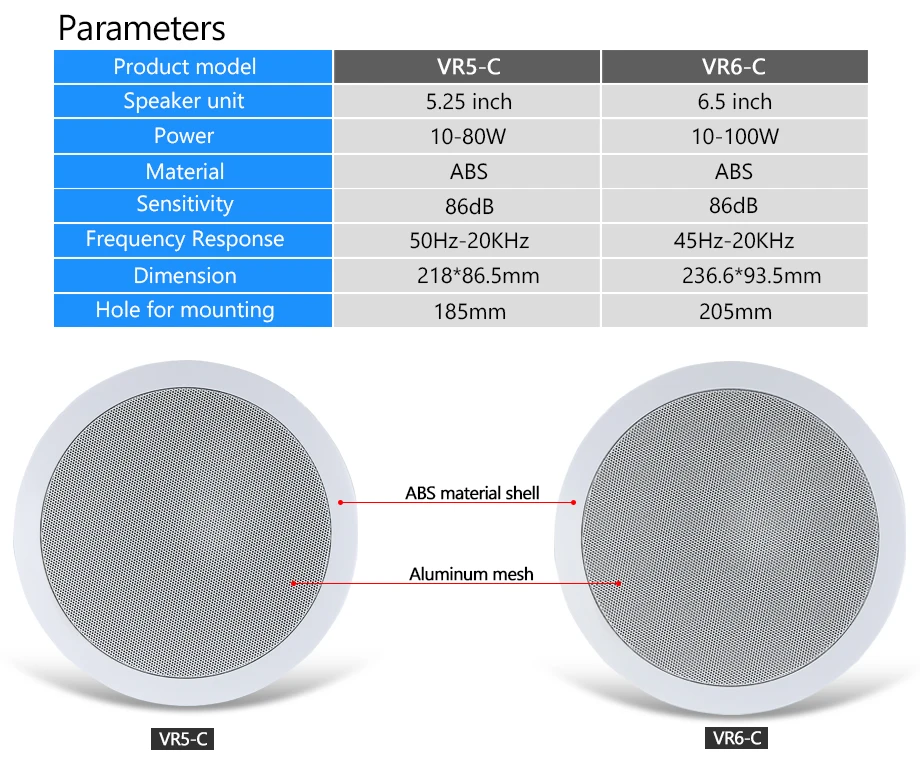 Parameters

| Product model | VR5-C | VR6-C |
|---|---|---|
| Speaker unit | 5.25 inch | 6.5 inch |
| Power | 10-80W | 10-100W |
| Material | ABS | ABS |
| Sensitivity | 86dB | 86dB |
| Frequency Response | 50Hz-20KHz | 45Hz-20KHz |
| Dimension | 218*86.5mm | 236.6*93.5mm |
| Hole for mounting | 185mm | 205mm |

ABS material shell

Aluminum mesh

VR5-C

VR6-C